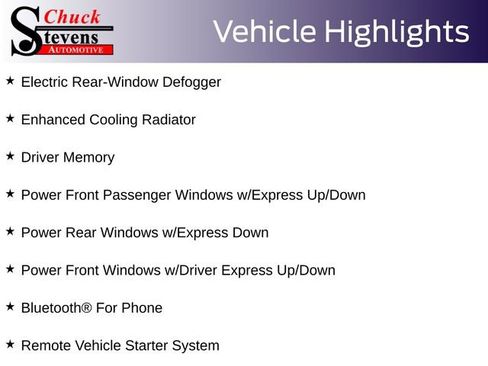 Chuck Stevens AUTOMOTIVE

Vehicle Highlights

★ Electric Rear-Window Defogger

★ Enhanced Cooling Radiator

★ Driver Memory

★ Power Front Passenger Windows w/Express Up/Down

★ Power Rear Windows w/Express Down

★ Power Front Windows w/Driver Express Up/Down

★ Bluetooth® For Phone

★ Remote Vehicle Starter System